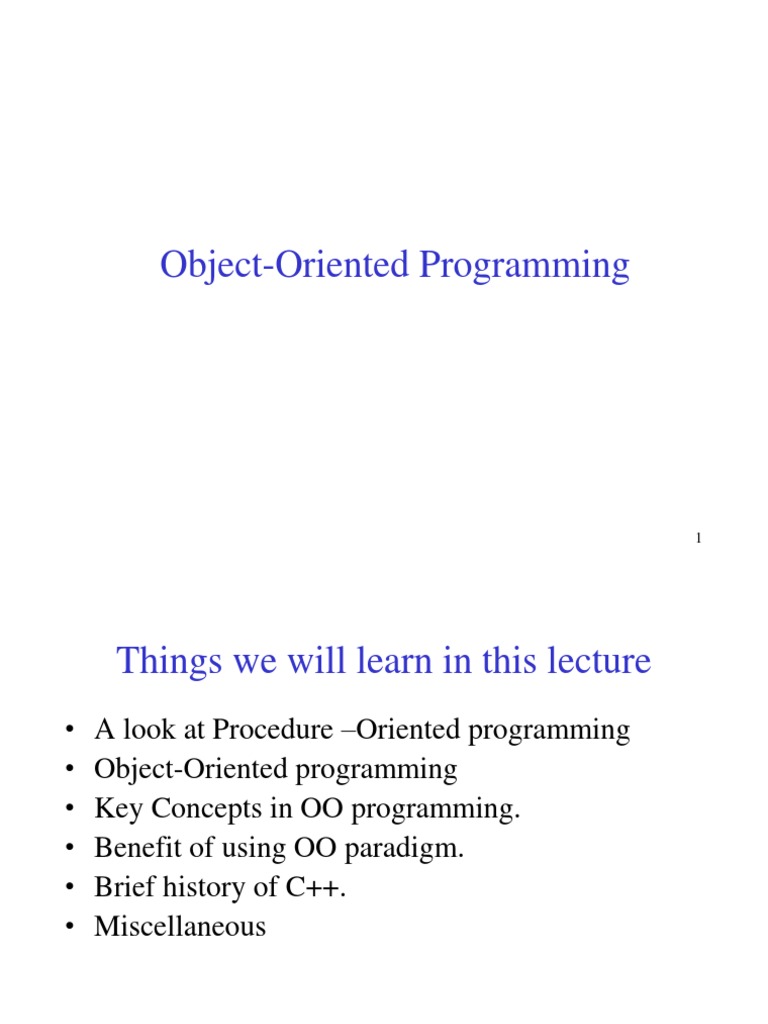 Object-Oriented Programming

1

Things we will learn in this lecture

• A look at Procedure –Oriented programming
• Object-Oriented programming
• Key Concepts in OO programming.
• Benefit of using OO paradigm.
• Brief history of C++.
• Miscellaneous